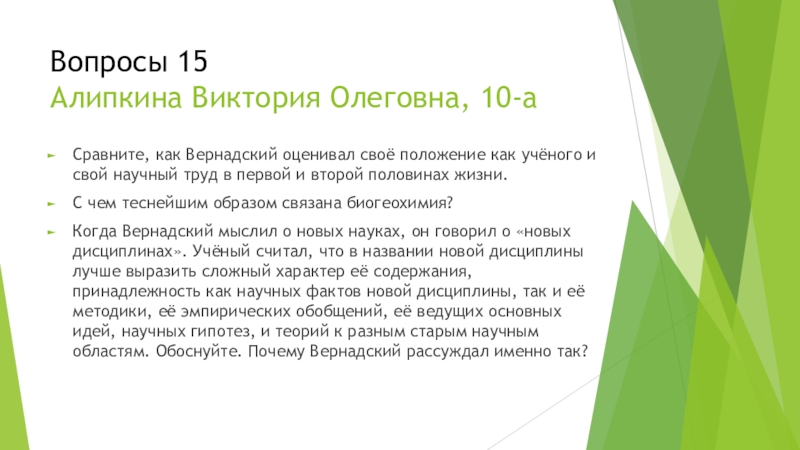 Вопросы 15
Алипкина Виктория Олеговна, 10-а

► Сравните, как Вернадский оценивал своё положение как учёного и свой научный труд в первой и второй половинах жизни.

► С чем теснейшим образом связана биогеохимия?

► Когда Вернадский мыслил о новых науках, он говорил о «новых дисциплинах». Учёный считал, что в названии новой дисциплины лучше выразить сложный характер её содержания, принадлежность как научных фактов новой дисциплины, так и её методики, её эмпирических обобщений, её ведущих основных идей, научных гипотез, и теорий к разным старым научным областям. Обоснуйте. Почему Вернадский рассуждал именно так?